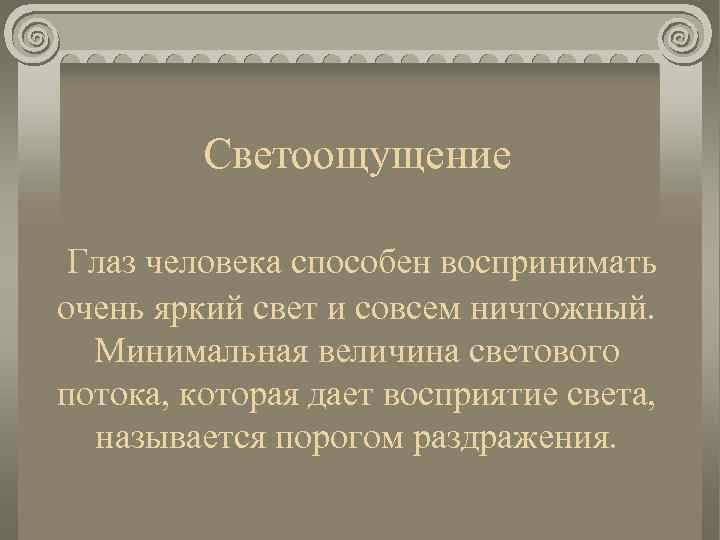 Светоощущение

Глаз человека способен воспринимать очень яркий свет и совсем ничтожный. Минимальная величина светового потока, которая дает восприятие света, называется порогом раздражения.